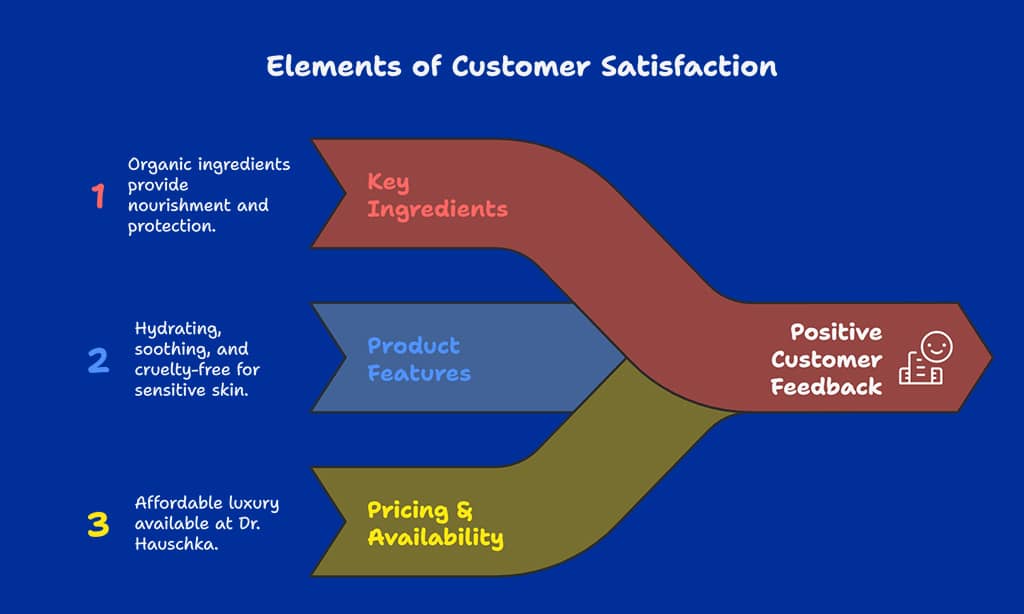 Elements of Customer Satisfaction

1 Organic ingredients provide nourishment and protection.

Key Ingredients

2 Hydrating, soothing, and cruelty-free for sensitive skin.

Product Features

3 Affordable luxury available at Dr. Hauschka.

Pricing & Availability

Positive Customer Feedback